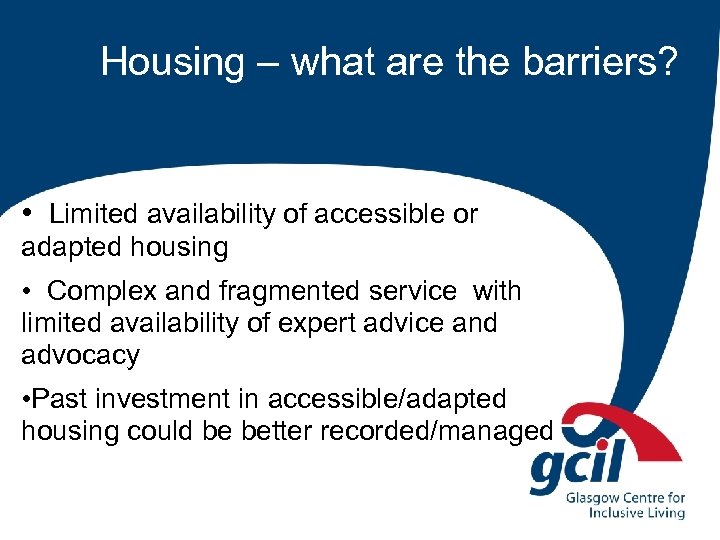 Housing – what are the barriers?

• Limited availability of accessible or adapted housing

• Complex and fragmented service with limited availability of expert advice and advocacy

•Past investment in accessible/adapted housing could be better recorded/managed

gcil
Glasgow Centre for Inclusive Living